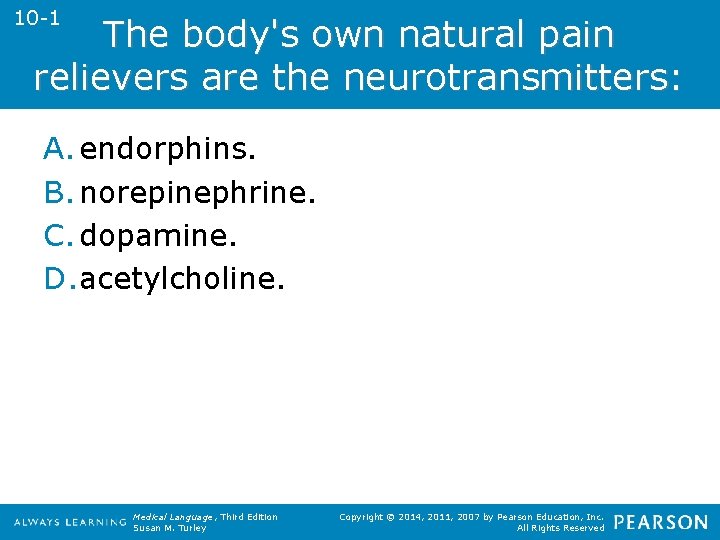 10-1

The body's own natural pain relievers are the neurotransmitters:

A. endorphins.
B. norepinephrine.
C. dopamine.
D. acetylcholine.

ALWAYS LEARNING Medical Language, Third Edition
Susan M. Turley

Copyright © 2014, 2011, 2007 by Pearson Education, Inc.
All Rights Reserved

PEARSON